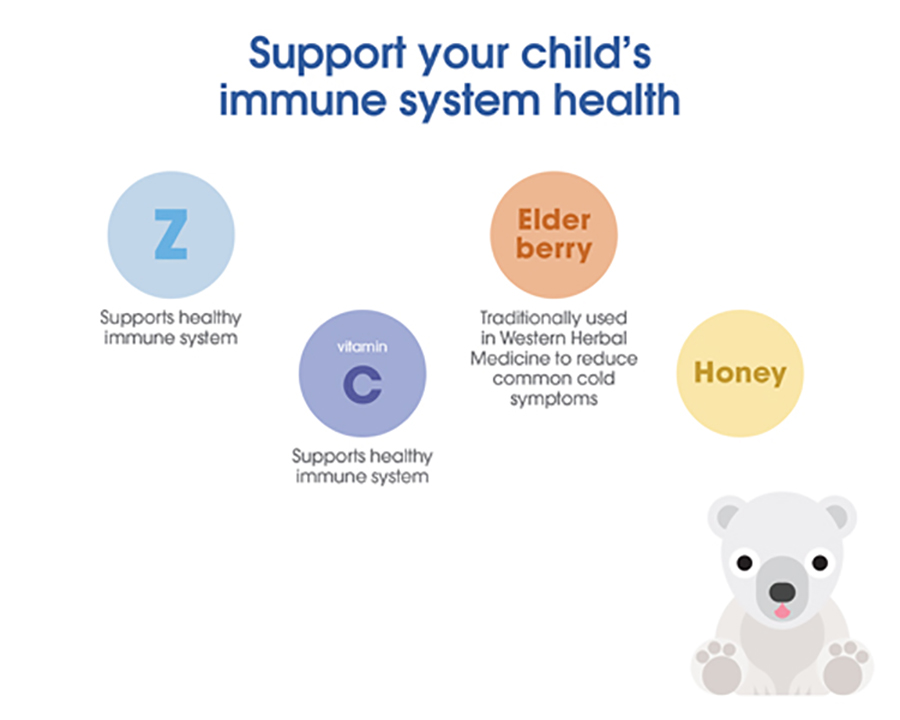 Support your child's immune system health

Z

Supports healthy immune system

vitamin
C

Supports healthy immune system

Elder berry

Traditionally used in Western Herbal Medicine to reduce common cold symptoms

Honey